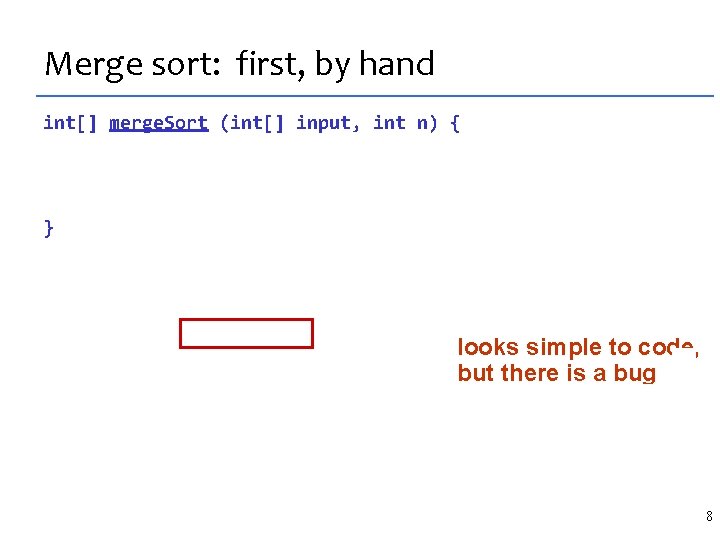 Merge sort: first, by hand

int[] mergeSort (int[] input, int n) {

}

looks simple to code, but there is a bug

8